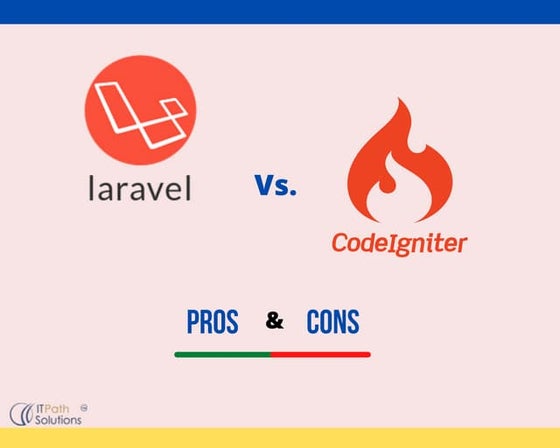 laravel

Vs.

CodeIgniter

PROS & CONS

ITPath Solutions